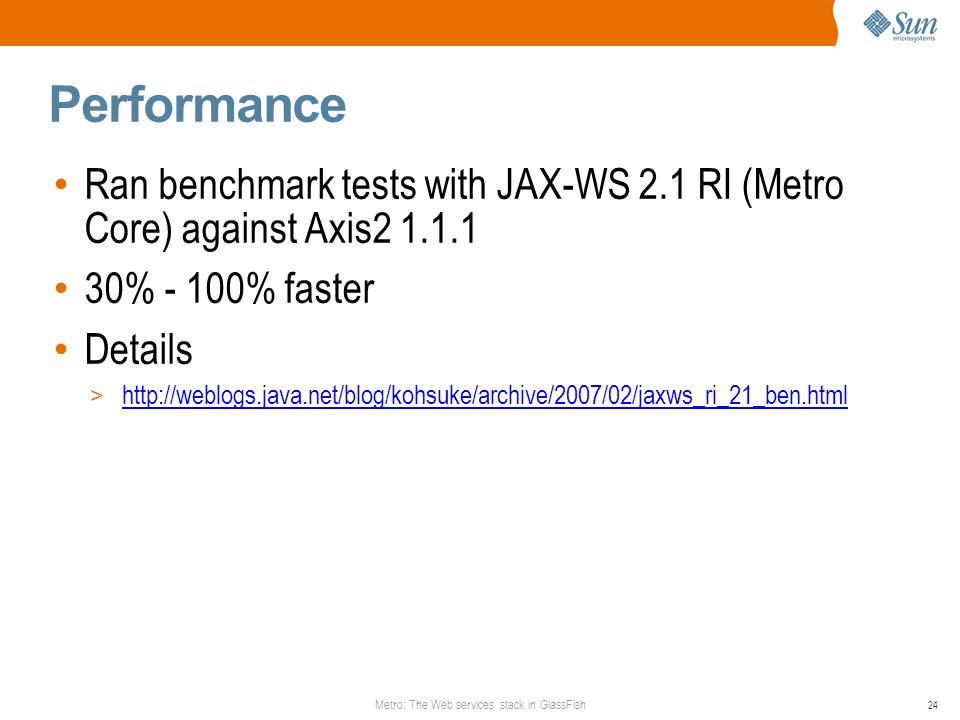 Sun microsystems

Performance

• Ran benchmark tests with JAX-WS 2.1 RI (Metro Core) against Axis2 1.1.1
• 30% - 100% faster
• Details
> http://weblogs.java.net/blog/kohsuke/archive/2007/02/jaxws_ri_21_ben.html

Metro: The Web services stack in GlassFish

24